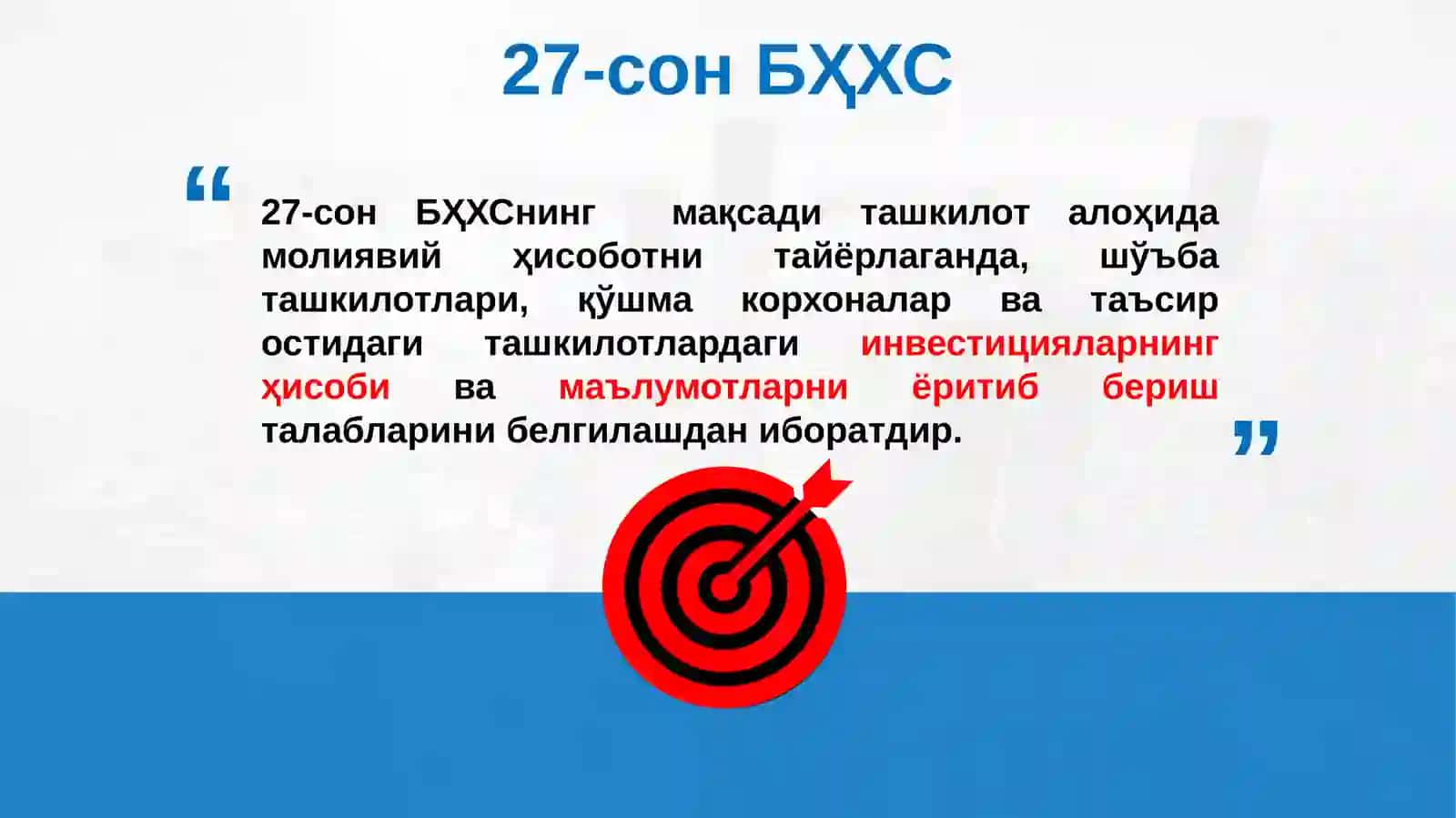 27-сон БҲХС

“

27-сон БҲХСнинг мақсади ташкилот алоҳида молиявий ҳисоботни тайёрлаганда, шўъба ташкилотлари, қўшма корхоналар ва таъсир остидаги ташкилотлардаги инвестицияларнинг ҳисоби ва маълумотларни ёритиб бериш талабларини белгилашдан иборатдир.

”